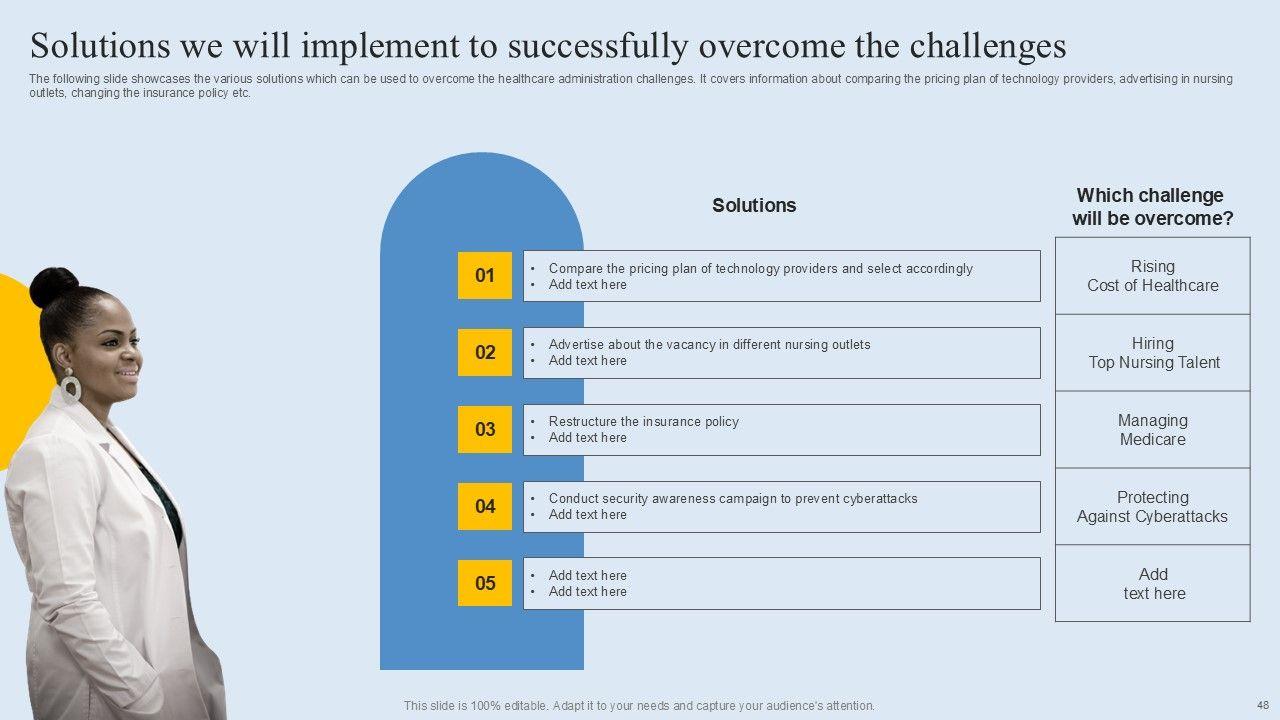 Solutions we will implement to successfully overcome the challenges

The following slide showcases the various solutions which can be used to overcome the healthcare administration challenges. It covers information about comparing the pricing plan of technology providers, advertising in nursing outlets, changing the insurance policy etc.

| | Solutions | Which challenge will be overcome? |
|---|---|---|
| 01 | • Compare the pricing plan of technology providers and select accordingly • Add text here | Rising Cost of Healthcare |
| 02 | • Advertise about the vacancy in different nursing outlets • Add text here | Hiring Top Nursing Talent |
| 03 | • Restructure the insurance policy • Add text here | Managing Medicare |
| 04 | • Conduct security awareness campaign to prevent cyberattacks • Add text here | Protecting Against Cyberattacks |
| 05 | • Add text here • Add text here | Add text here |

This slide is 100% editable. Adapt it to your needs and capture your audience's attention.

48